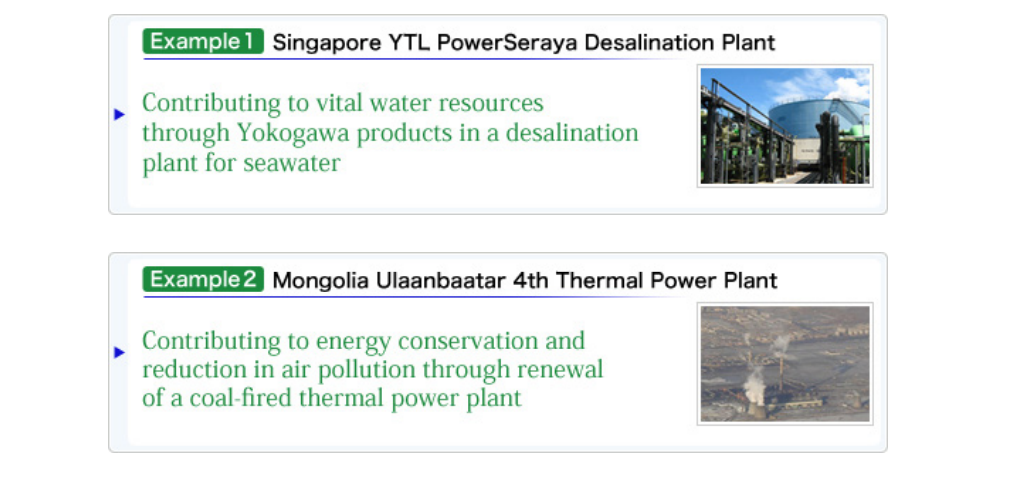 Example 1 Singapore YTL PowerSeraya Desalination Plant

Contributing to vital water resources through Yokogawa products in a desalination plant for seawater

Example 2 Mongolia Ulaanbaatar 4th Thermal Power Plant

Contributing to energy conservation and reduction in air pollution through renewal of a coal-fired thermal power plant